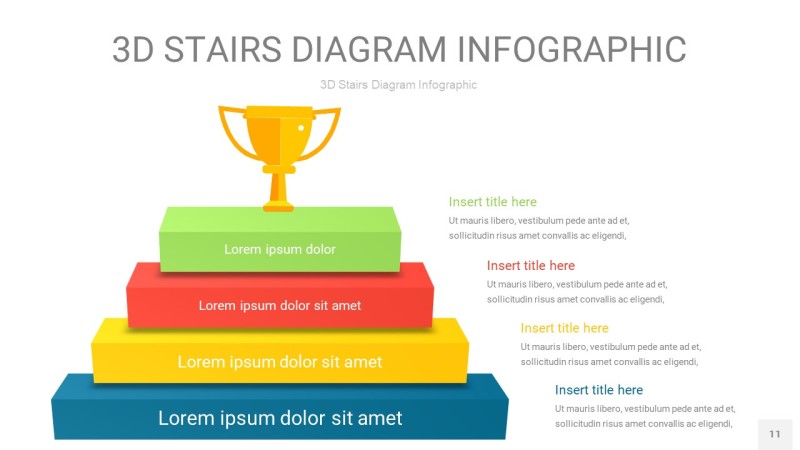 3D STAIRS DIAGRAM INFOGRAPHIC

3D Stairs Diagram Infographic

Lorem ipsum dolor

Lorem ipsum dolor sit amet

Lorem ipsum dolor sit amet

Lorem ipsum dolor sit amet

Insert title here

Ut mauris libero, vestibulum pede ante ad et, sollicitudin risus amet convallis ac eligendi,

Insert title here

Ut mauris libero, vestibulum pede ante ad et, sollicitudin risus amet convallis ac eligendi,

Insert title here

Ut mauris libero, vestibulum pede ante ad et, sollicitudin risus amet convallis ac eligendi,

Insert title here

Ut mauris libero, vestibulum pede ante ad et, sollicitudin risus amet convallis ac eligendi,

11